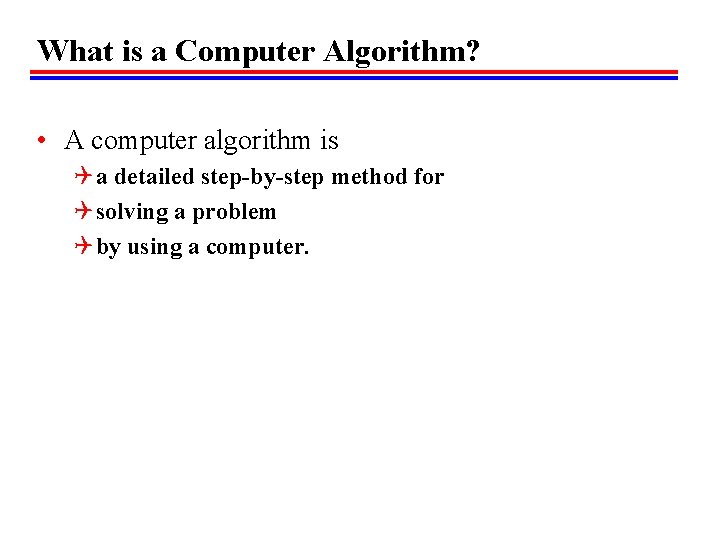 What is a Computer Algorithm?

• A computer algorithm is

a detailed step-by-step method for

solving a problem

by using a computer.